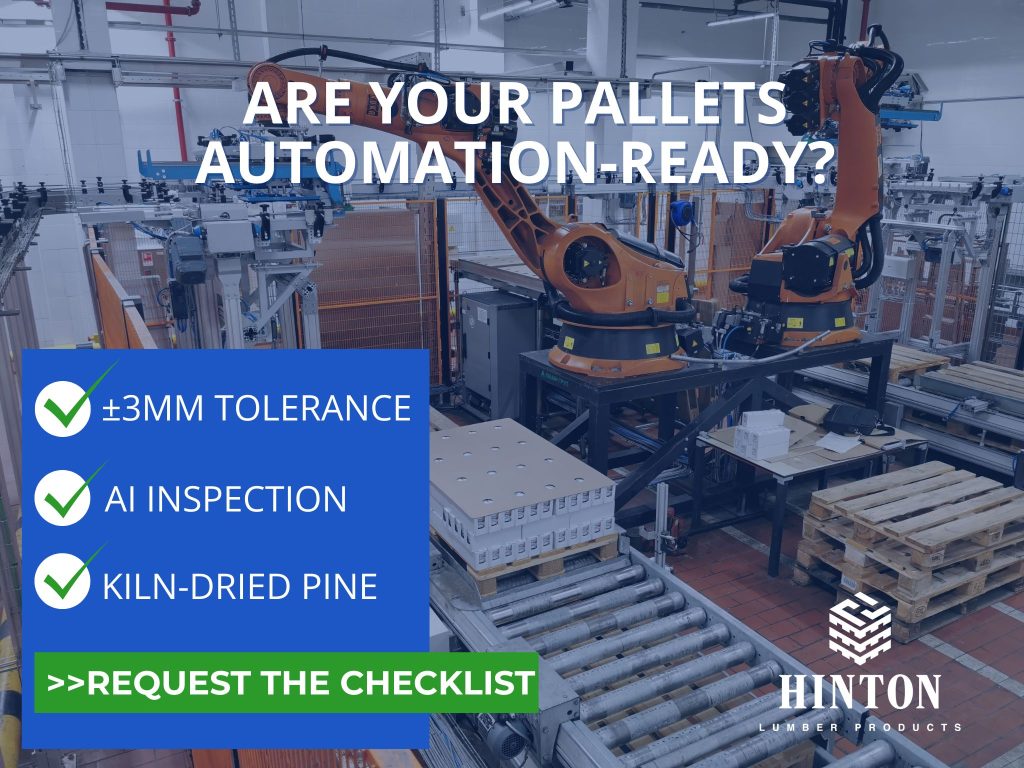 ARE YOUR PALLETS AUTOMATION-READY?

±3MM TOLERANCE

AI INSPECTION

KILN-DRIED PINE

>>REQUEST THE CHECKLIST

HINTON
LUMBER PRODUCTS